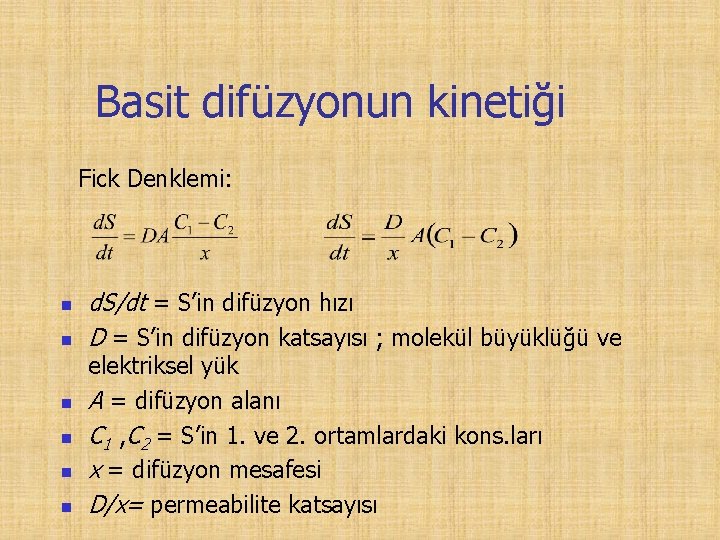 Basit difüzyonun kinetiği

Fick Denklemi:

$\frac{dS}{dt} = DA\frac{C_1 - C_2}{x}$ $\frac{dS}{dt} = \frac{D}{x}A(C_1 - C_2)$

- $dS/dt$ = S'in difüzyon hızı
- $D$ = S'in difüzyon katsayısı ; molekül büyüklüğü ve elektriksel yük
- $A$ = difüzyon alanı
- $C_1$ ,$C_2$ = S'in 1. ve 2. ortamlardaki kons.ları
- $x$ = difüzyon mesafesi
- $D/x$= permeabilite katsayısı